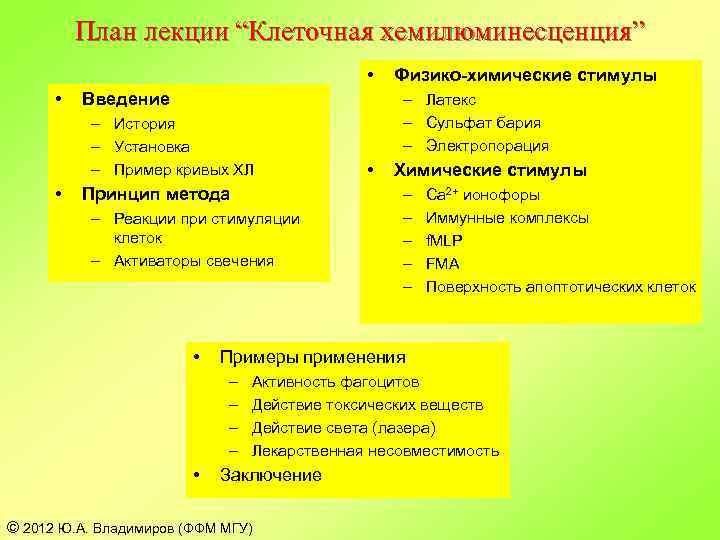 План лекции “Клеточная хемилюминесценция”

• Введение
– История
– Установка
– Пример кривых ХЛ
• Принцип метода
– Реакции при стимуляции клеток
– Активаторы свечения

• Физико-химические стимулы
– Латекс
– Сульфат бария
– Электропорация
• Химические стимулы
– $Ca^{2+}$ ионофоры
– Иммунные комплексы
– fMLP
– FMA
– Поверхность апоптотических клеток

• Примеры применения
– Активность фагоцитов
– Действие токсических веществ
– Действие света (лазера)
– Лекарственная несовместимость
• Заключение

© 2012 Ю.А. Владимиров (ФФМ МГУ)